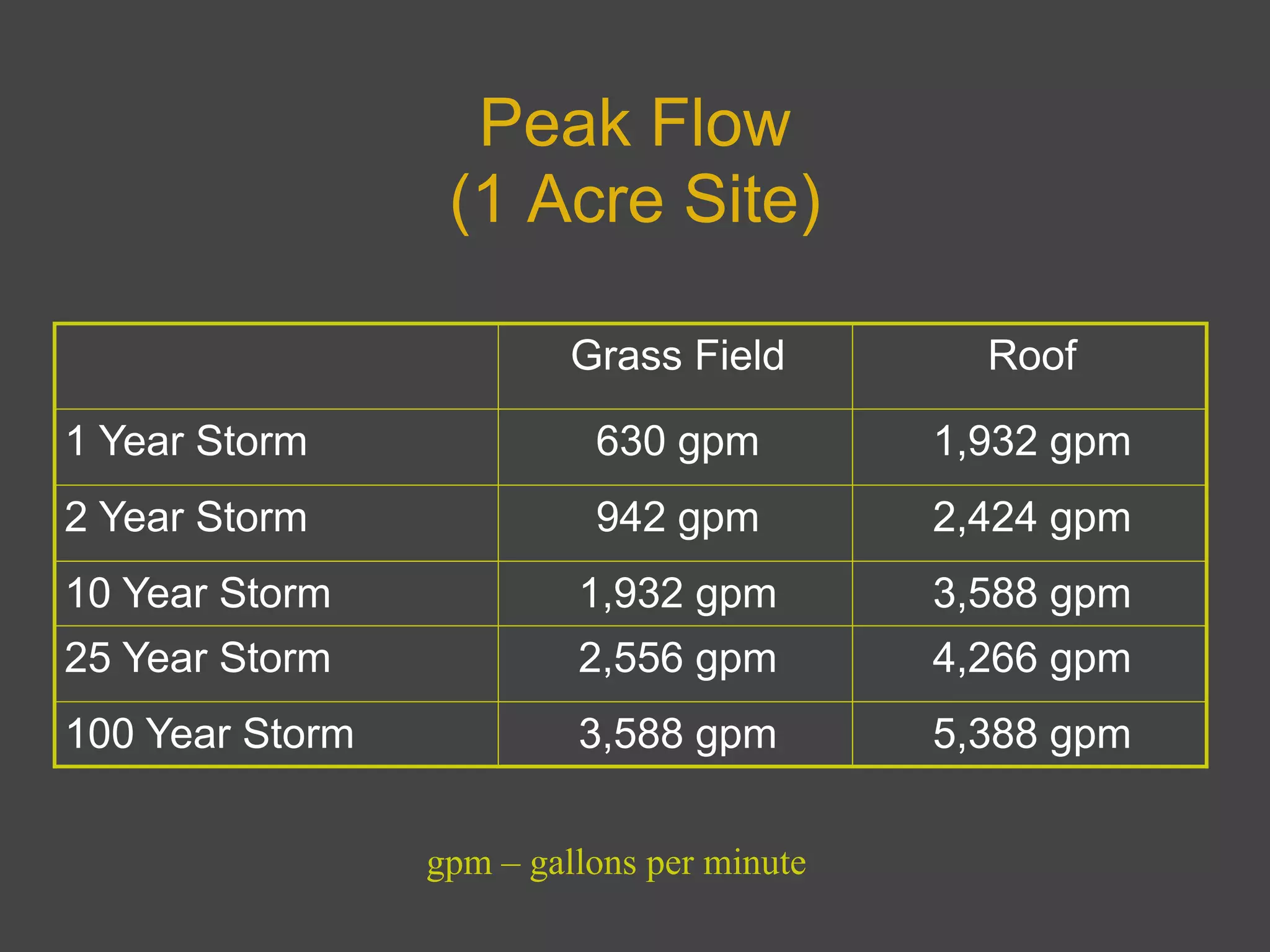 Peak Flow
(1 Acre Site)

| | Grass Field | Roof |
|---|---|---|
| 1 Year Storm | 630 gpm | 1,932 gpm |
| 2 Year Storm | 942 gpm | 2,424 gpm |
| 10 Year Storm | 1,932 gpm | 3,588 gpm |
| 25 Year Storm | 2,556 gpm | 4,266 gpm |
| 100 Year Storm | 3,588 gpm | 5,388 gpm |

gpm – gallons per minute